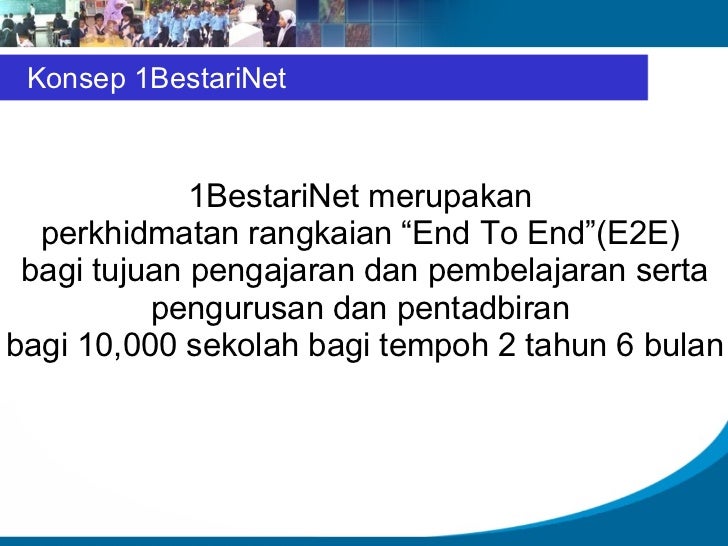 Konsep 1BestariNet

1BestariNet merupakan perkhidmatan rangkaian “End To End”(E2E) bagi tujuan pengajaran dan pembelajaran serta pengurusan dan pentadbiran bagi 10,000 sekolah bagi tempoh 2 tahun 6 bulan